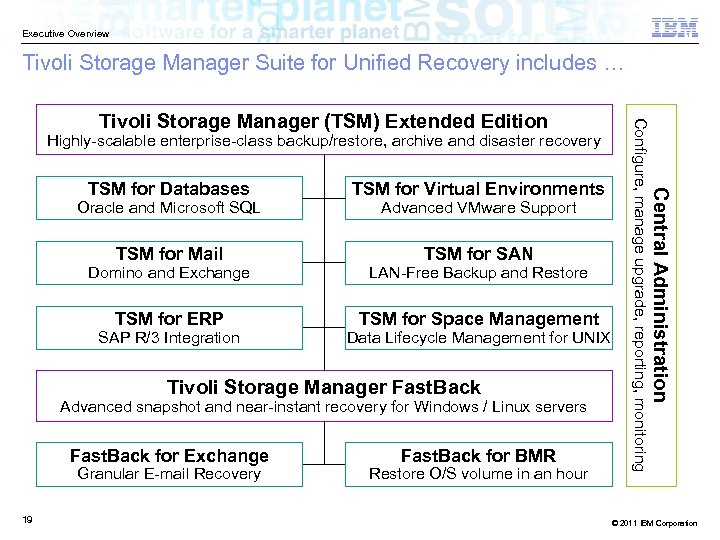 Executive Overview

software for a smarter planet

IBM

Tivoli Storage Manager Suite for Unified Recovery includes …

Tivoli Storage Manager (TSM) Extended Edition
Highly-scalable enterprise-class backup/restore, archive and disaster recovery

TSM for Databases
Oracle and Microsoft SQL

TSM for Virtual Environments
Advanced VMware Support

TSM for Mail
Domino and Exchange

TSM for SAN
LAN-Free Backup and Restore

TSM for ERP
SAP R/3 Integration

TSM for Space Management
Data Lifecycle Management for UNIX

Tivoli Storage Manager FastBack
Advanced snapshot and near-instant recovery for Windows / Linux servers

FastBack for Exchange
Granular E-mail Recovery

FastBack for BMR
Restore O/S volume in an hour

Central Administration
Configure, manage upgrade, reporting, monitoring

19

© 2011 IBM Corporation